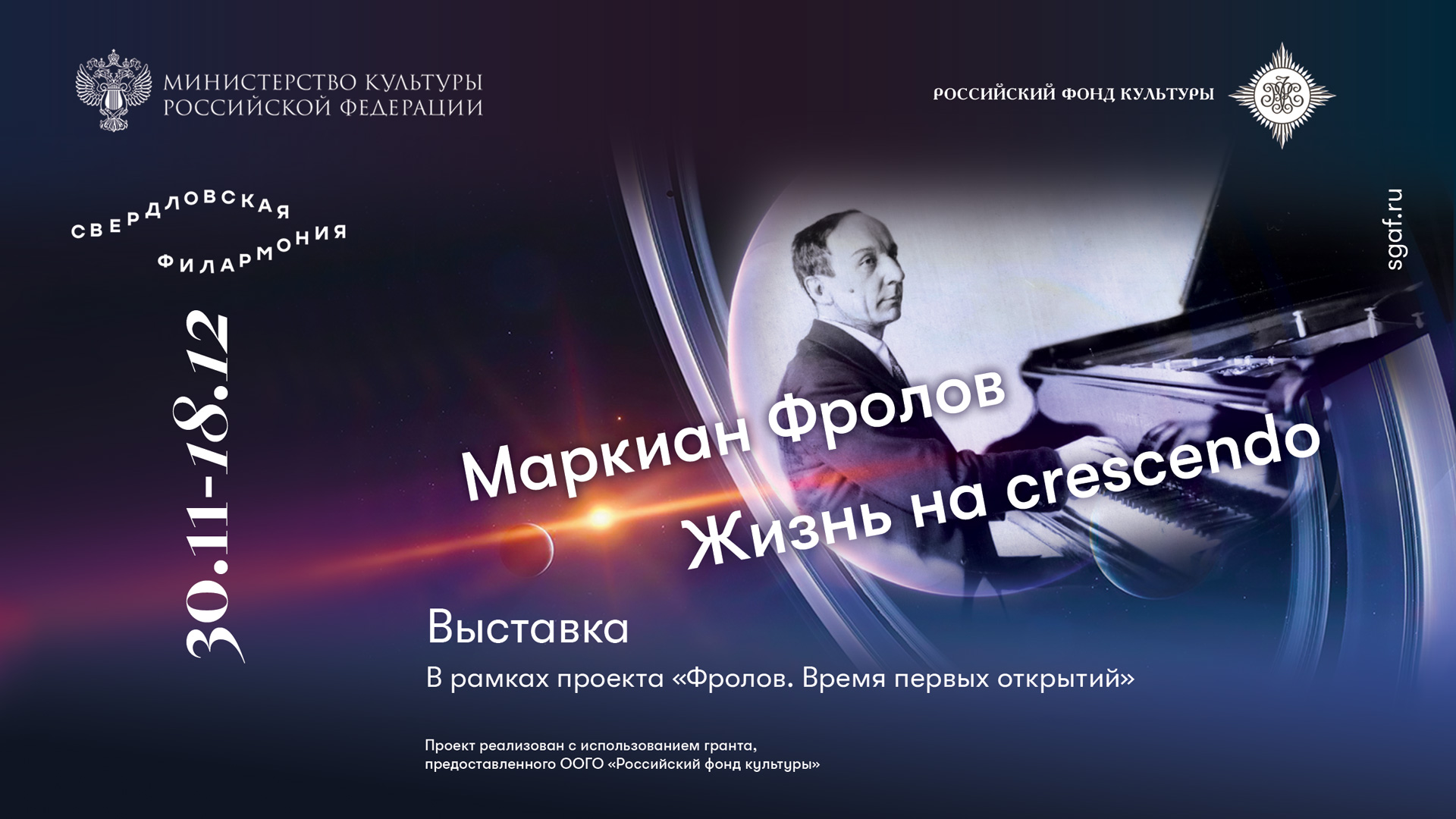 МИНИСТЕРСТВО КУЛЬТУРЫ
РОССИЙСКОЙ ФЕДЕРАЦИИ

РОССИЙСКИЙ ФОНД КУЛЬТУРЫ

СВЕРДЛОВСКАЯ ФИЛАРМОНИЯ

sgaf.ru

30.11-18.12

Маркиан Фролов
Жизнь на crescendo

Выставка

В рамках проекта «Фролов. Время первых открытий»

Проект реализован с использованием гранта, предоставленного ООГО «Российский фонд культуры»